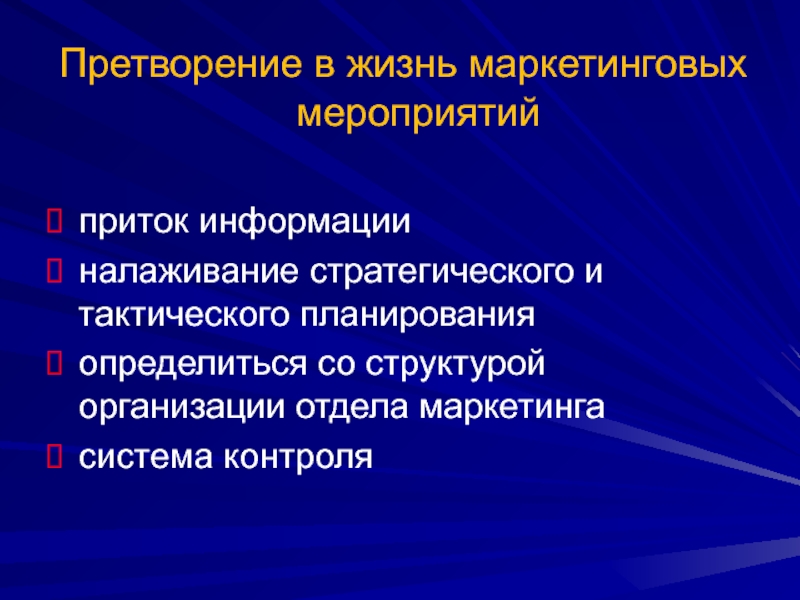 Претворение в жизнь маркетинговых мероприятий

приток информации
налаживание стратегического и тактического планирования
определиться со структурой организации отдела маркетинга
система контроля